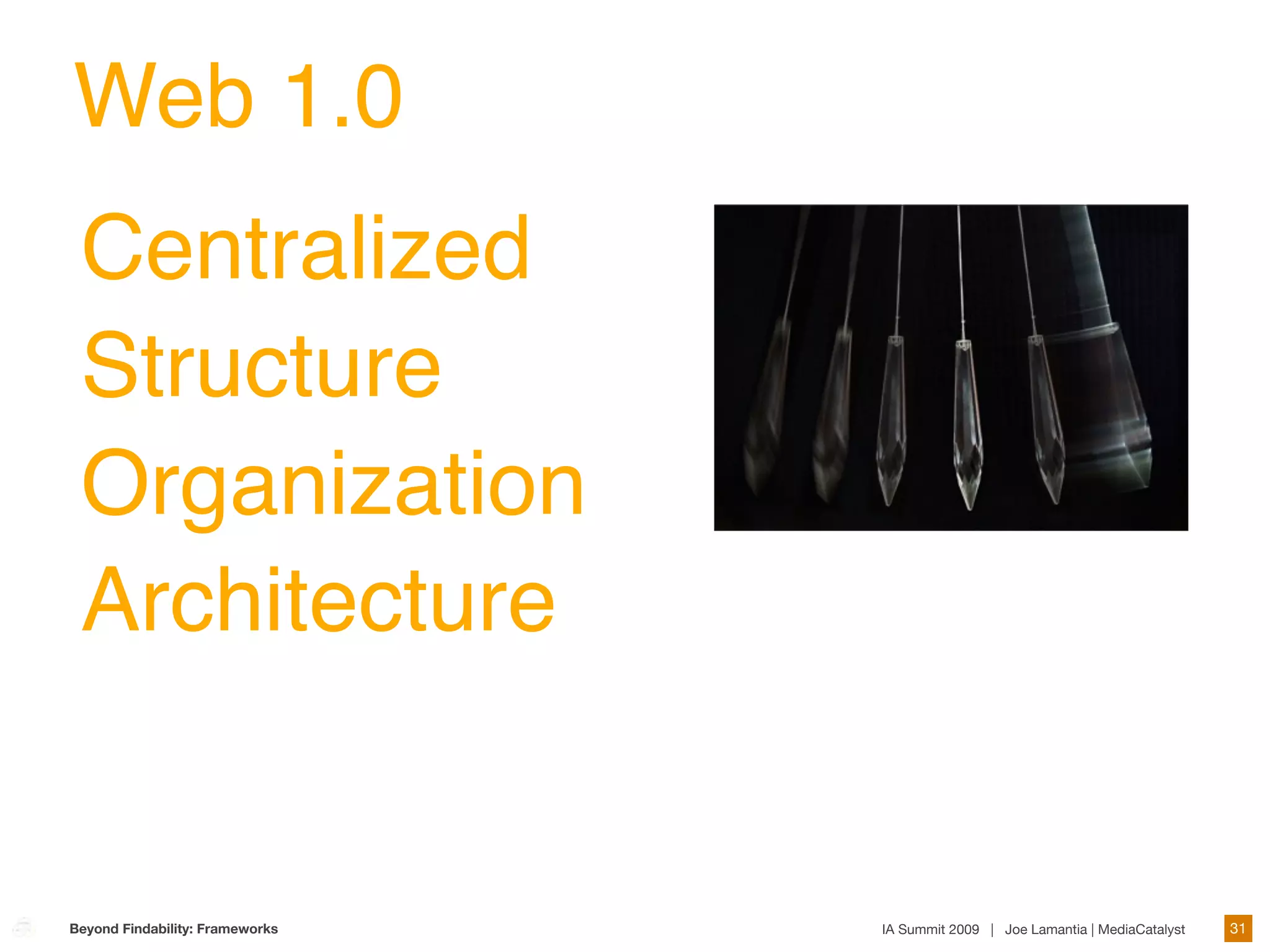 Web 1.0

Centralized

Structure

Organization

Architecture

Beyond Findability: Frameworks

IA Summit 2009 | Joe Lamantia | MediaCatalyst

31